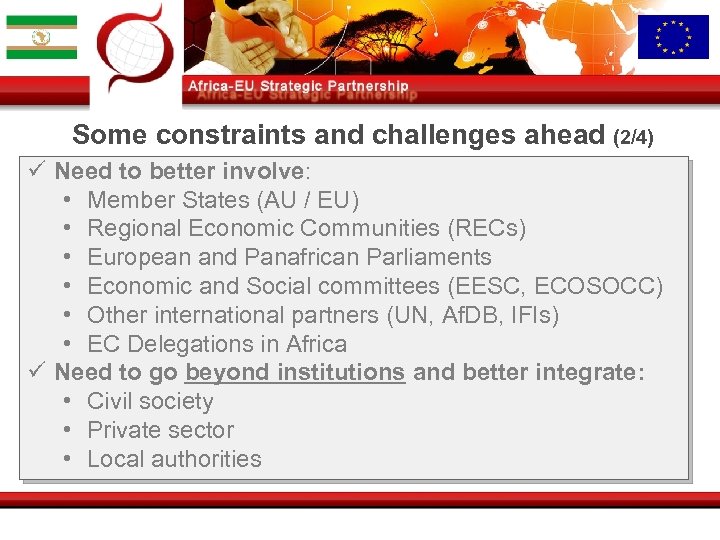 Africa-EU Strategic Partnership

Some constraints and challenges ahead (2/4)

✓ Need to better involve:
• Member States (AU / EU)
• Regional Economic Communities (RECs)
• European and Panafrican Parliaments
• Economic and Social committees (EESC, ECOSOCC)
• Other international partners (UN, AfDB, IFIs)
• EC Delegations in Africa

✓ Need to go beyond institutions and better integrate:
• Civil society
• Private sector
• Local authorities